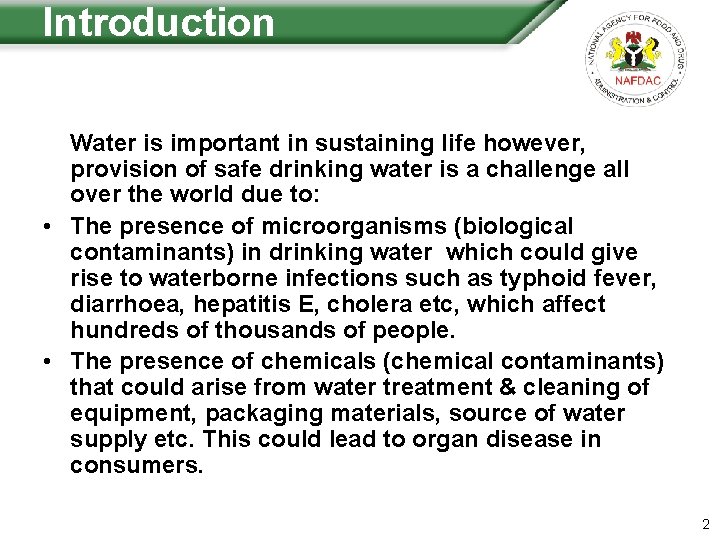 Introduction

NATIONAL AGENCY FOR FOOD AND DRUG ADMINISTRATION & CONTROL
NAFDAC

Water is important in sustaining life however, provision of safe drinking water is a challenge all over the world due to:

• The presence of microorganisms (biological contaminants) in drinking water which could give rise to waterborne infections such as typhoid fever, diarrhoea, hepatitis E, cholera etc, which affect hundreds of thousands of people.

• The presence of chemicals (chemical contaminants) that could arise from water treatment & cleaning of equipment, packaging materials, source of water supply etc. This could lead to organ disease in consumers.

2